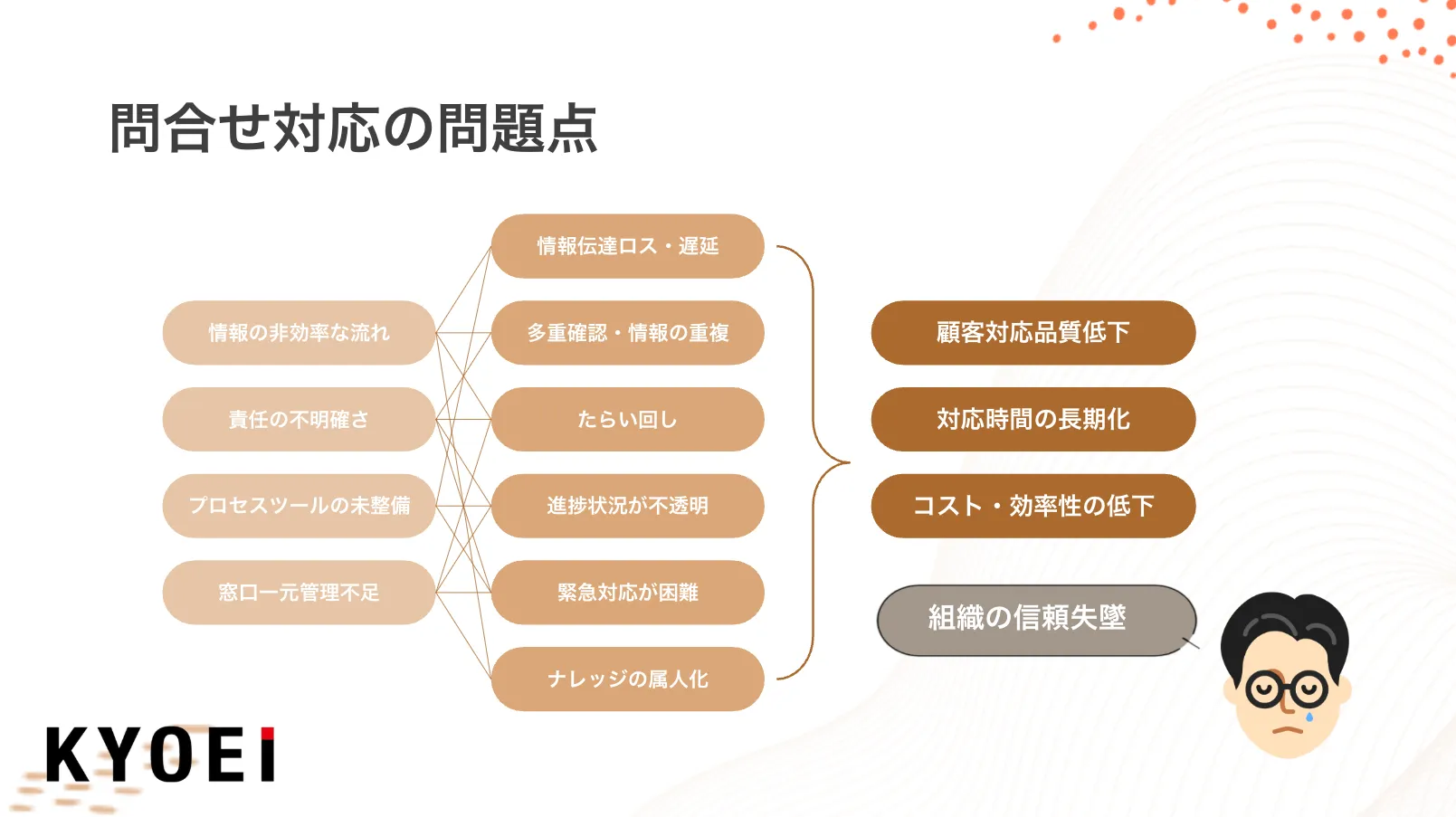 問合せ対応の問題点

情報の非効率な流れ

責任の不明確さ

プロセスツールの未整備

窓口一元管理不足

情報伝達ロス・遅延

多重確認・情報の重複

たらい回し

進捗状況が不透明

緊急対応が困難

ナレッジの属人化

顧客対応品質低下

対応時間の長期化

コスト・効率性の低下

組織の信頼失墜

KYOEI